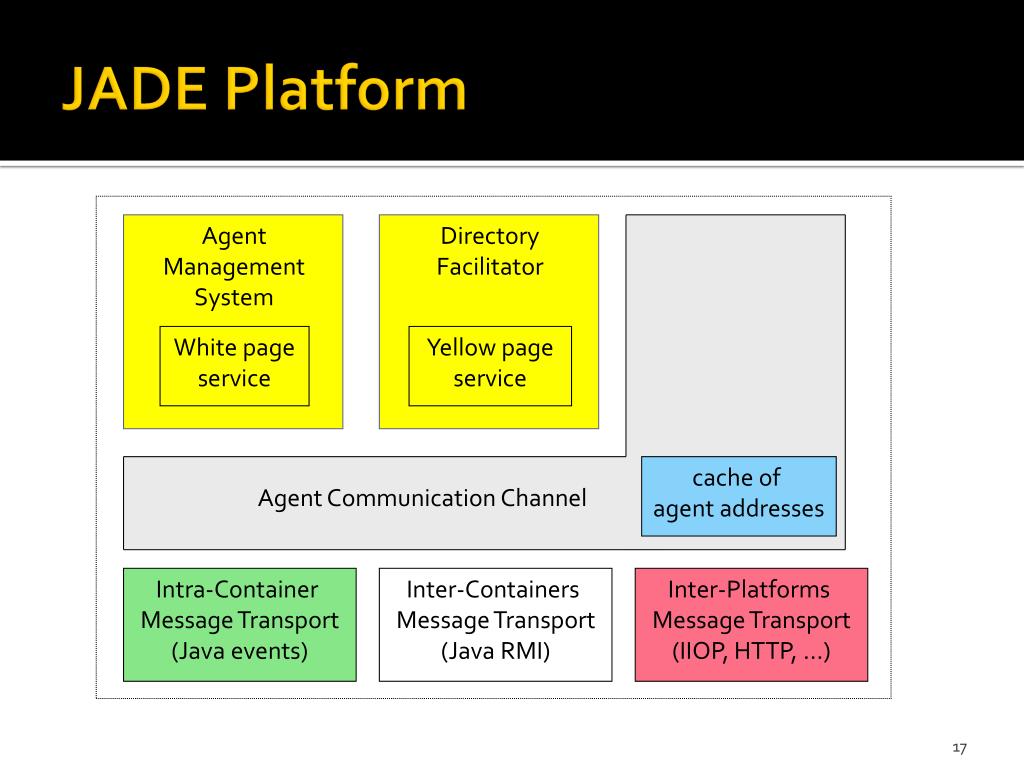 JADE Platform

Agent Management System

White page service

Directory Facilitator

Yellow page service

Agent Communication Channel

cache of agent addresses

Intra-Container Message Transport (Java events)

Inter-Containers Message Transport (Java RMI)

Inter-Platforms Message Transport (IIOP, HTTP, …)

17